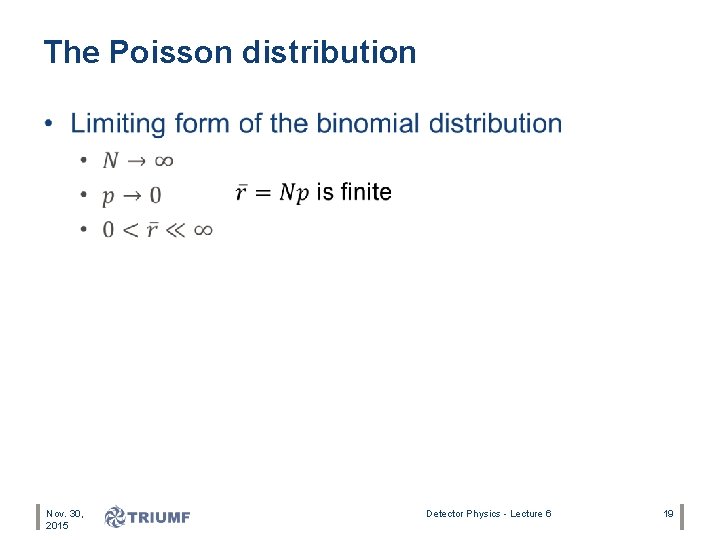 The Poisson distribution

• Limiting form of the binomial distribution
• $N \to \infty$
• $p \to 0$ $\bar{r} = Np$ is finite
• $0 < \bar{r} \ll \infty$

Nov. 30, 2015

TRIUMF

Detector Physics - Lecture 6

19